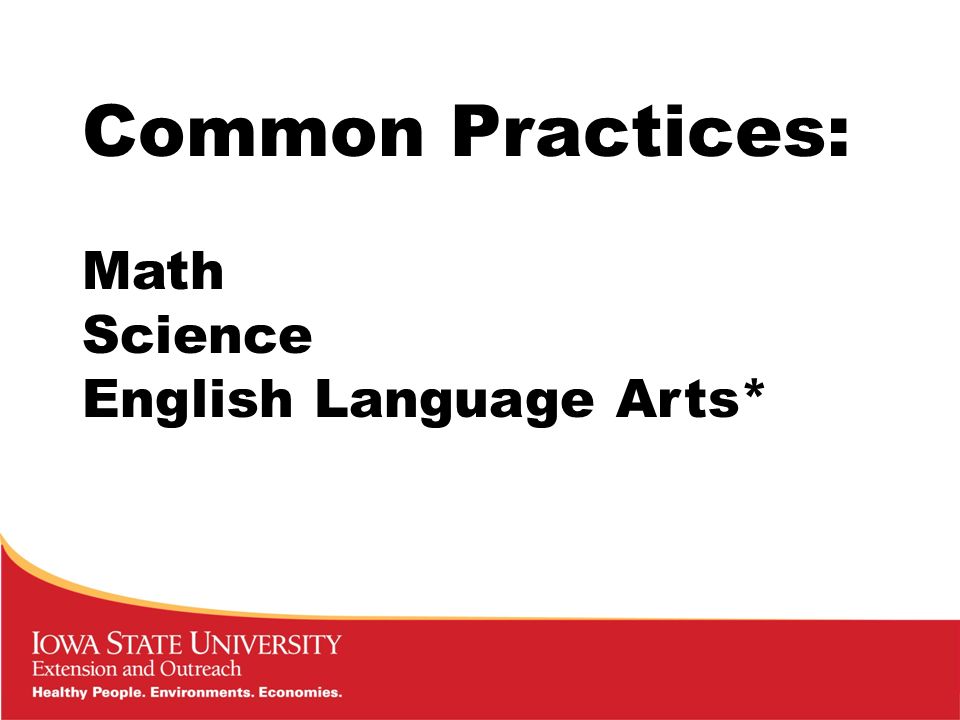 Common Practices:

Math
Science
English Language Arts*

IOWA STATE UNIVERSITY
Extension and Outreach
Healthy People. Environments. Economies.